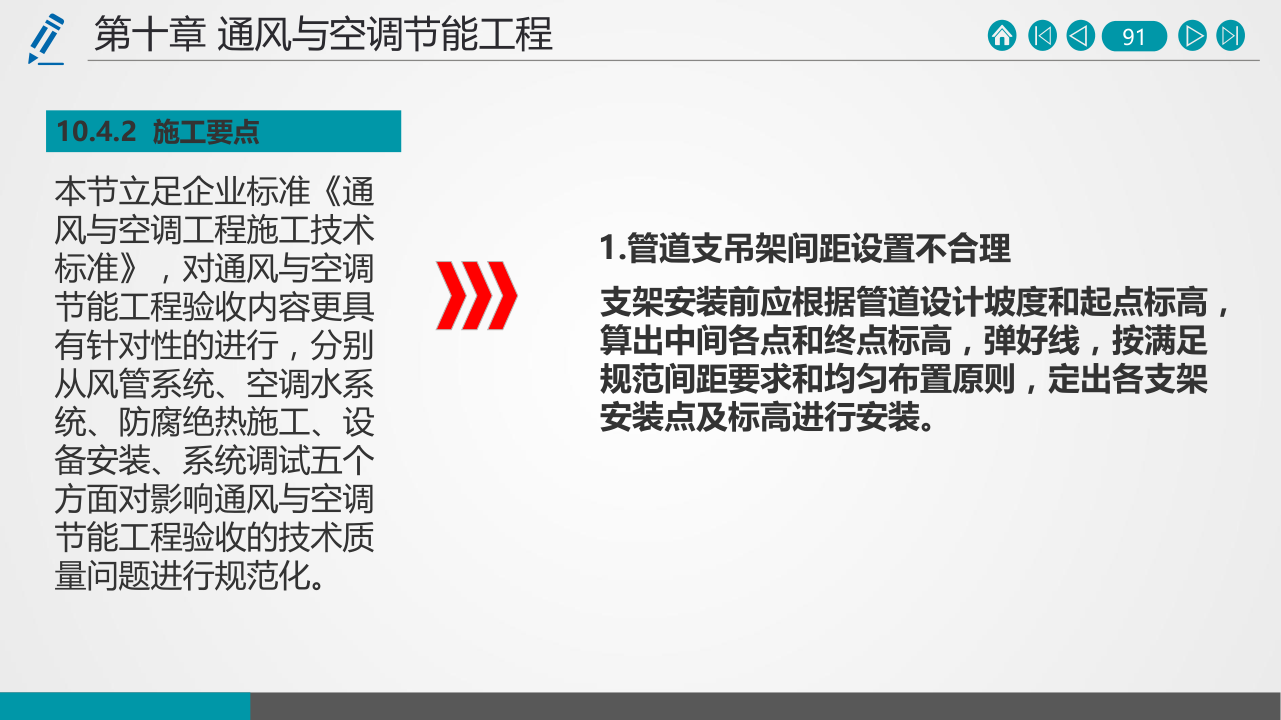 第十章 通风与空调节能工程

91

10.4.2 施工要点

本节立足企业标准《通风与空调工程施工技术标准》，对通风与空调节能工程验收内容更具有针对性的进行，分别从风管系统、空调水系统、防腐绝热施工、设备安装、系统调试五个方面对影响通风与空调节能工程验收的技术质量问题进行规范化。

1.管道支吊架间距设置不合理

支架安装前应根据管道设计坡度和起点标高，算出中间各点和终点标高，弹好线，按满足规范间距要求和均匀布置原则，定出各支架安装点及标高进行安装。